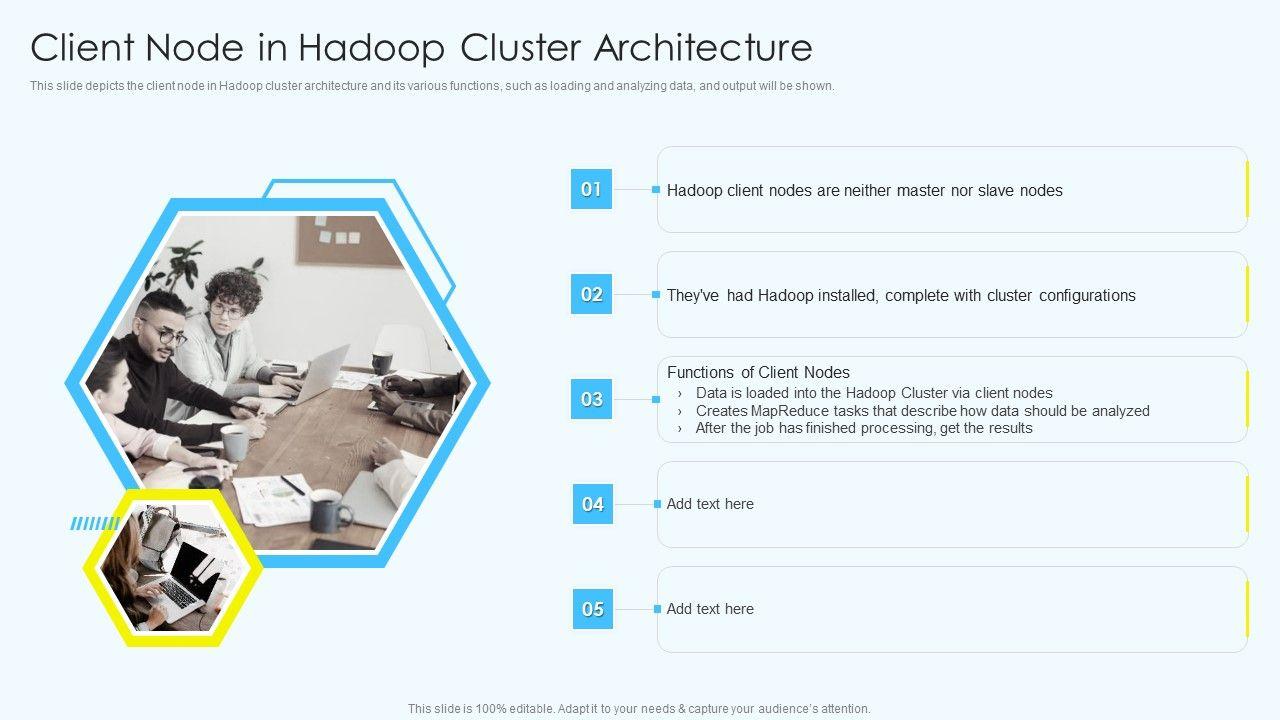 Client Node in Hadoop Cluster Architecture

This slide depicts the client node in Hadoop cluster architecture and its various functions, such as loading and analyzing data, and output will be shown.

01 Hadoop client nodes are neither master nor slave nodes

02 They've had Hadoop installed, complete with cluster configurations

03 Functions of Client Nodes
› Data is loaded into the Hadoop Cluster via client nodes
› Creates MapReduce tasks that describe how data should be analyzed
› After the job has finished processing, get the results

04 Add text here

05 Add text here

This slide is 100% editable. Adapt it to your needs & capture your audience's attention.